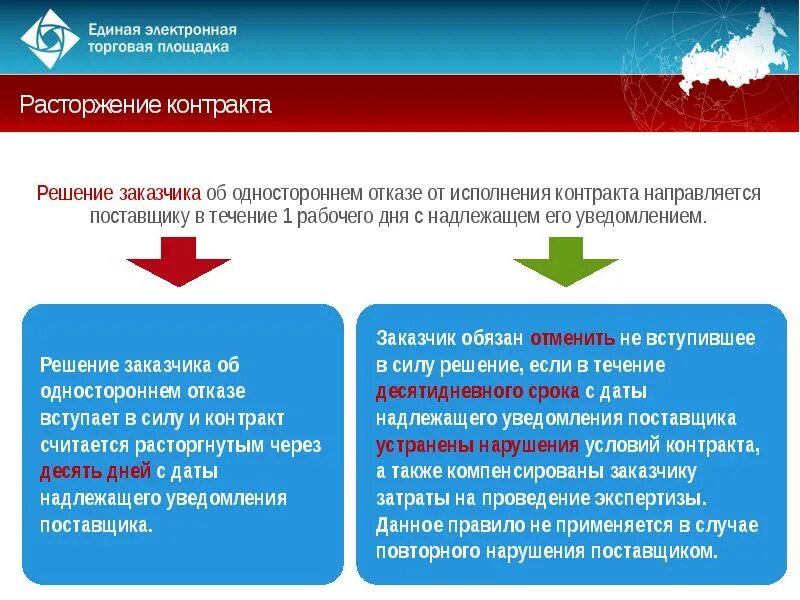 Единая электронная торговая площадка

Расторжение контракта

Решение заказчика об одностороннем отказе от исполнения контракта направляется поставщику в течение 1 рабочего дня с надлежащем его уведомлением.

Решение заказчика об одностороннем отказе вступает в силу и контракт считается расторгнутым через десять дней с даты надлежащего уведомления поставщика.

Заказчик обязан отменить не вступившее в силу решение, если в течение десятидневного срока с даты надлежащего уведомления поставщика устранены нарушения условий контракта, а также компенсированы заказчику затраты на проведение экспертизы. Данное правило не применяется в случае повторного нарушения поставщиком.